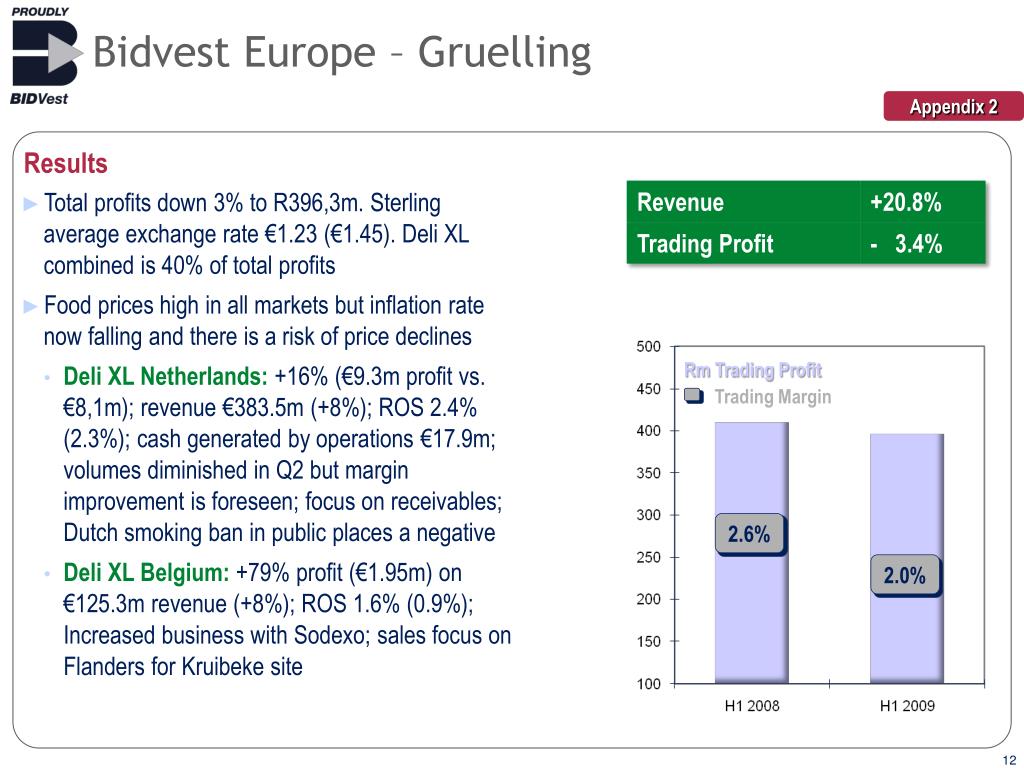 PROUDLY
BIDVest

Bidvest Europe – Gruelling

Appendix 2

Results

► Total profits down 3% to R396,3m. Sterling average exchange rate €1.23 (€1.45). Deli XL combined is 40% of total profits

► Food prices high in all markets but inflation rate now falling and there is a risk of price declines

• Deli XL Netherlands: +16% (€9.3m profit vs. €8,1m); revenue €383.5m (+8%); ROS 2.4% (2.3%); cash generated by operations €17.9m; volumes diminished in Q2 but margin improvement is foreseen; focus on receivables; Dutch smoking ban in public places a negative

• Deli XL Belgium: +79% profit (€1.95m) on €125.3m revenue (+8%); ROS 1.6% (0.9%); Increased business with Sodexo; sales focus on Flanders for Kruibeke site

| Revenue | +20.8% |
|---|---|
| Trading Profit | - 3.4% |

Rm Trading Profit
Trading Margin

500
450
400
350
300
250
200
150
100

2.6%
2.0%

H1 2008
H1 2009

12